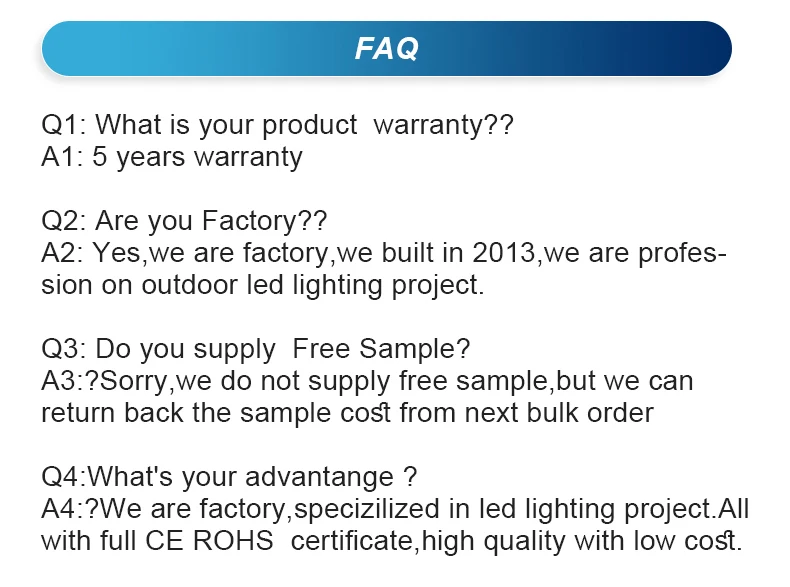 FAQ

Q1: What is your product warranty??
A1: 5 years warranty

Q2: Are you Factory??
A2: Yes,we are factory,we built in 2013,we are profession on outdoor led lighting project.

Q3: Do you supply Free Sample?
A3:?Sorry,we do not supply free sample,but we can return back the sample cost from next bulk order

Q4:What's your advantange ?
A4:?We are factory,specizilized in led lighting project.All with full CE ROHS certificate,high quality with low cost.